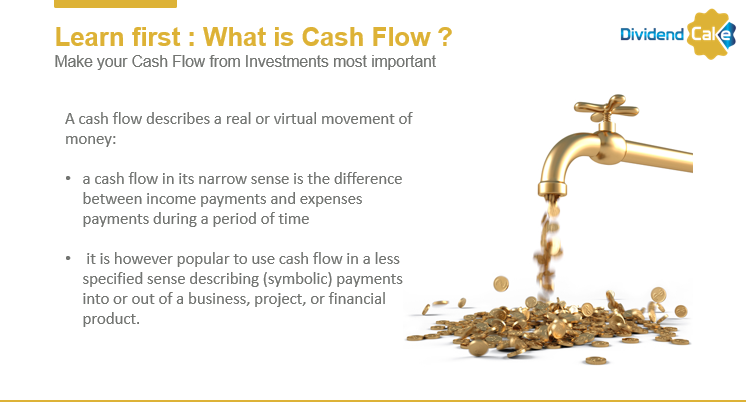 Learn first : What is Cash Flow ?
Make your Cash Flow from Investments most important

Dividend Cake

A cash flow describes a real or virtual movement of money:

• a cash flow in its narrow sense is the difference between income payments and expenses payments during a period of time

• it is however popular to use cash flow in a less specified sense describing (symbolic) payments into or out of a business, project, or financial product.